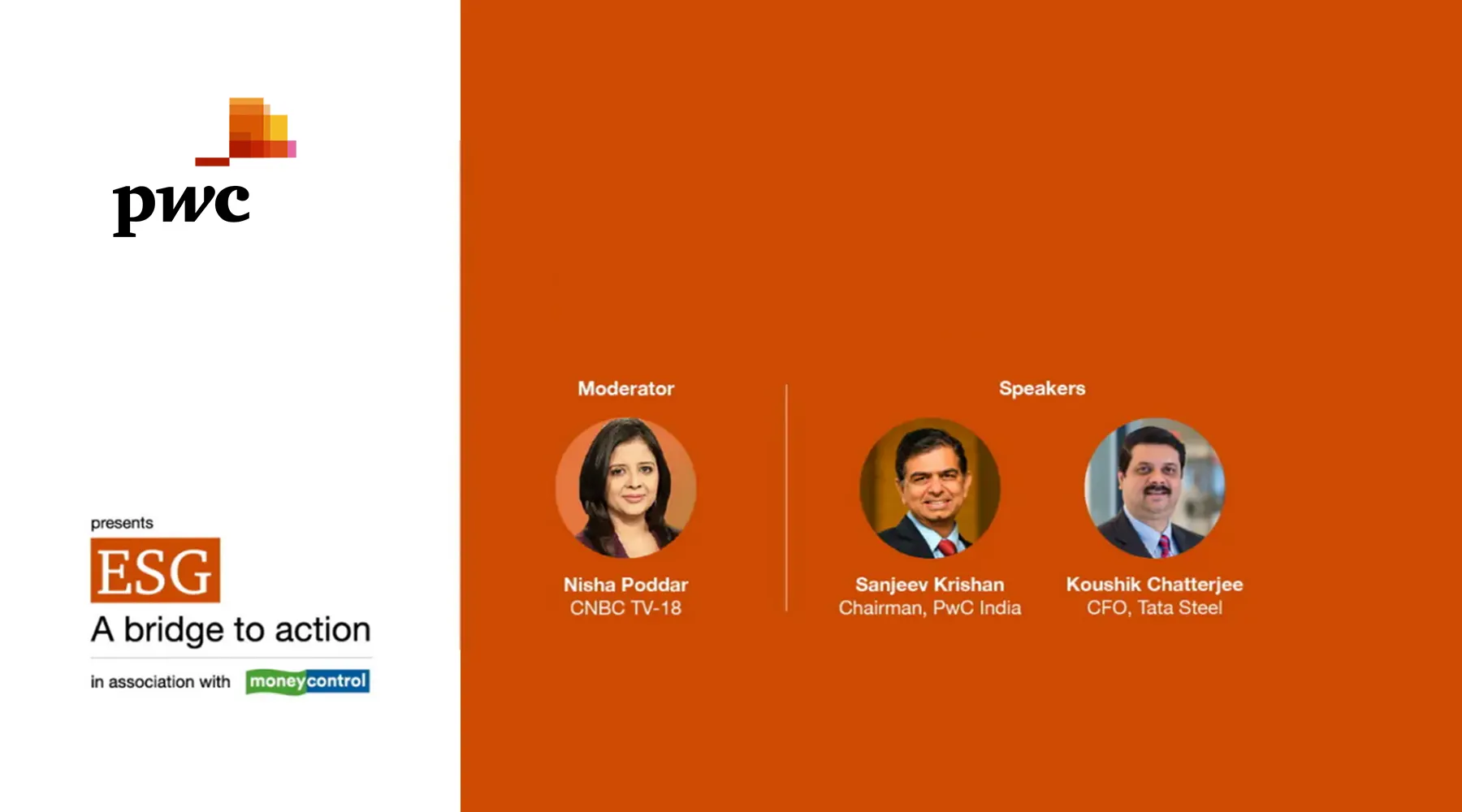 pwc

presents

ESG

A bridge to action

in association with moneycontrol

Moderator

Nisha Poddar
CNBC TV-18

Speakers

Sanjeev Krishan
Chairman, PwC India

Koushik Chatterjee
CFO, Tata Steel